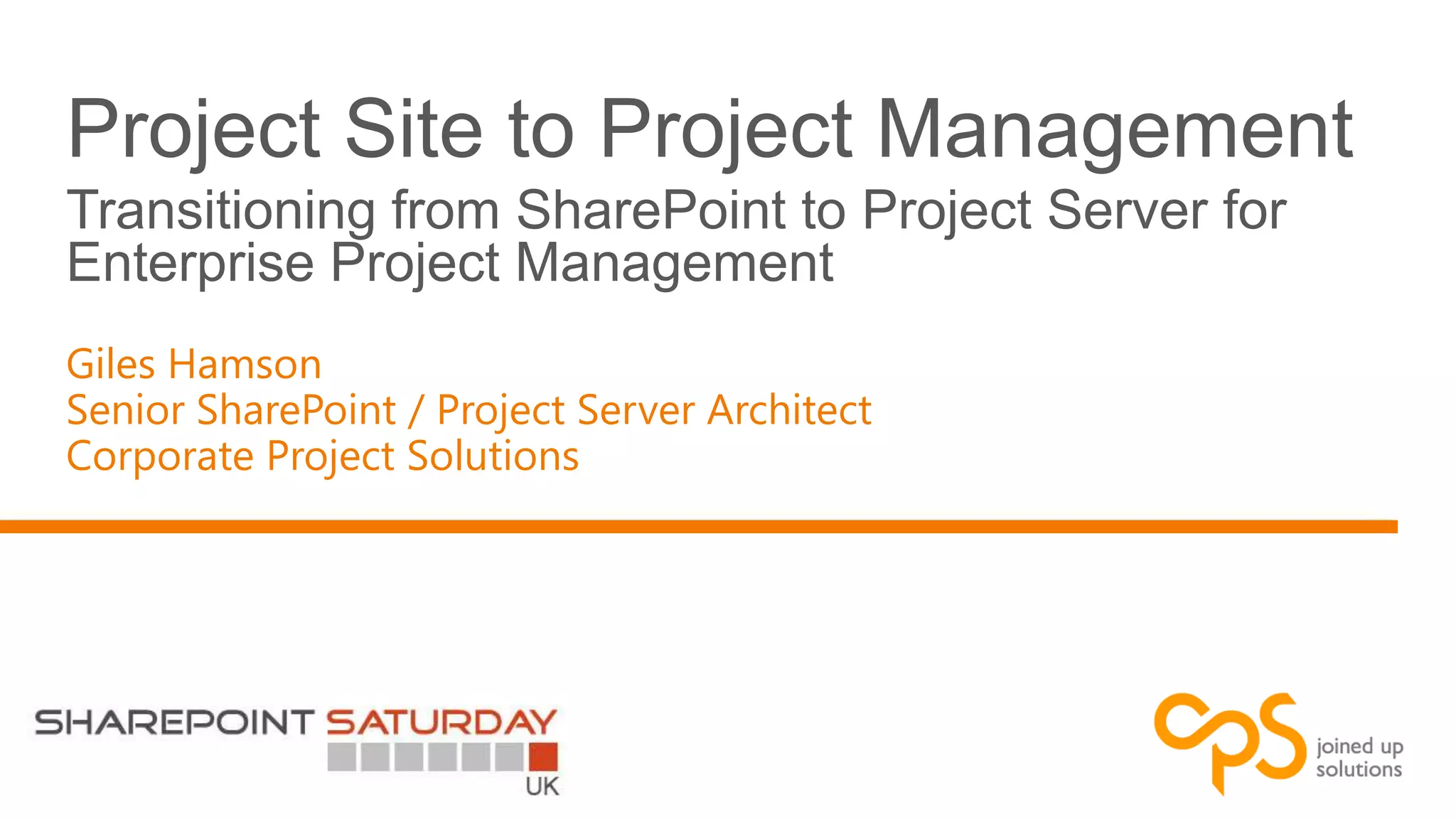 Project Site to Project Management

Transitioning from SharePoint to Project Server for Enterprise Project Management

Giles Hamson
Senior SharePoint / Project Server Architect
Corporate Project Solutions

SHAREPOINT SATURDAY UK

cps joined up solutions